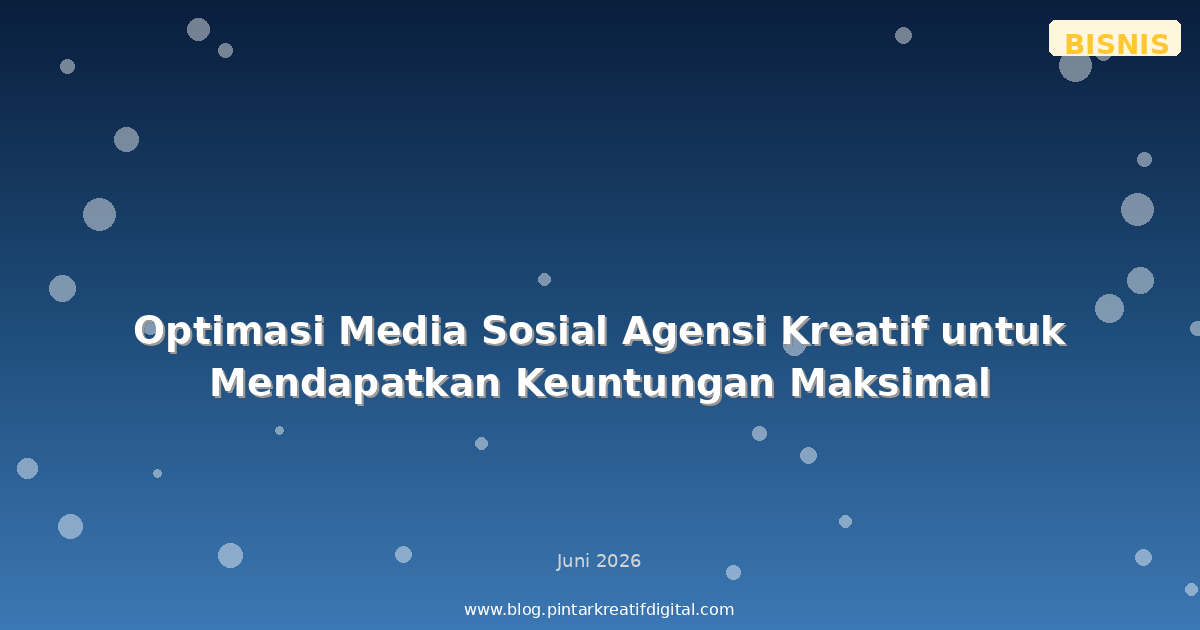 BISNIS

Optimasi Media Sosial Agensi Kreatif untuk Mendapatkan Keuntungan Maksimal

Juni 2026

www.blog.pintarkreatifdigital.com